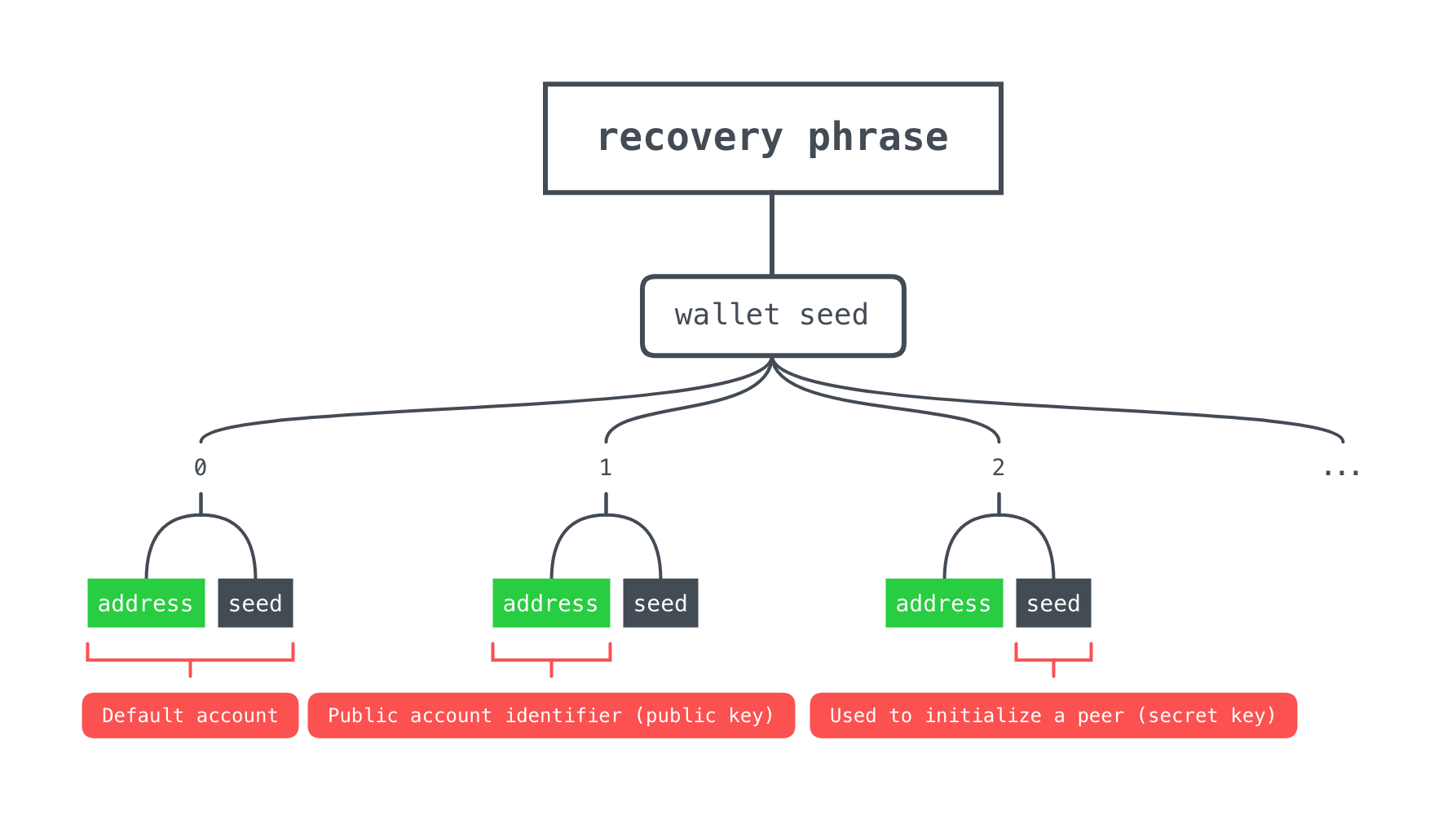 recovery phrase

wallet seed

0

1

2

...

address seed

address seed

address seed

Default account

Public account identifier (public key)

Used to initialize a peer (secret key)